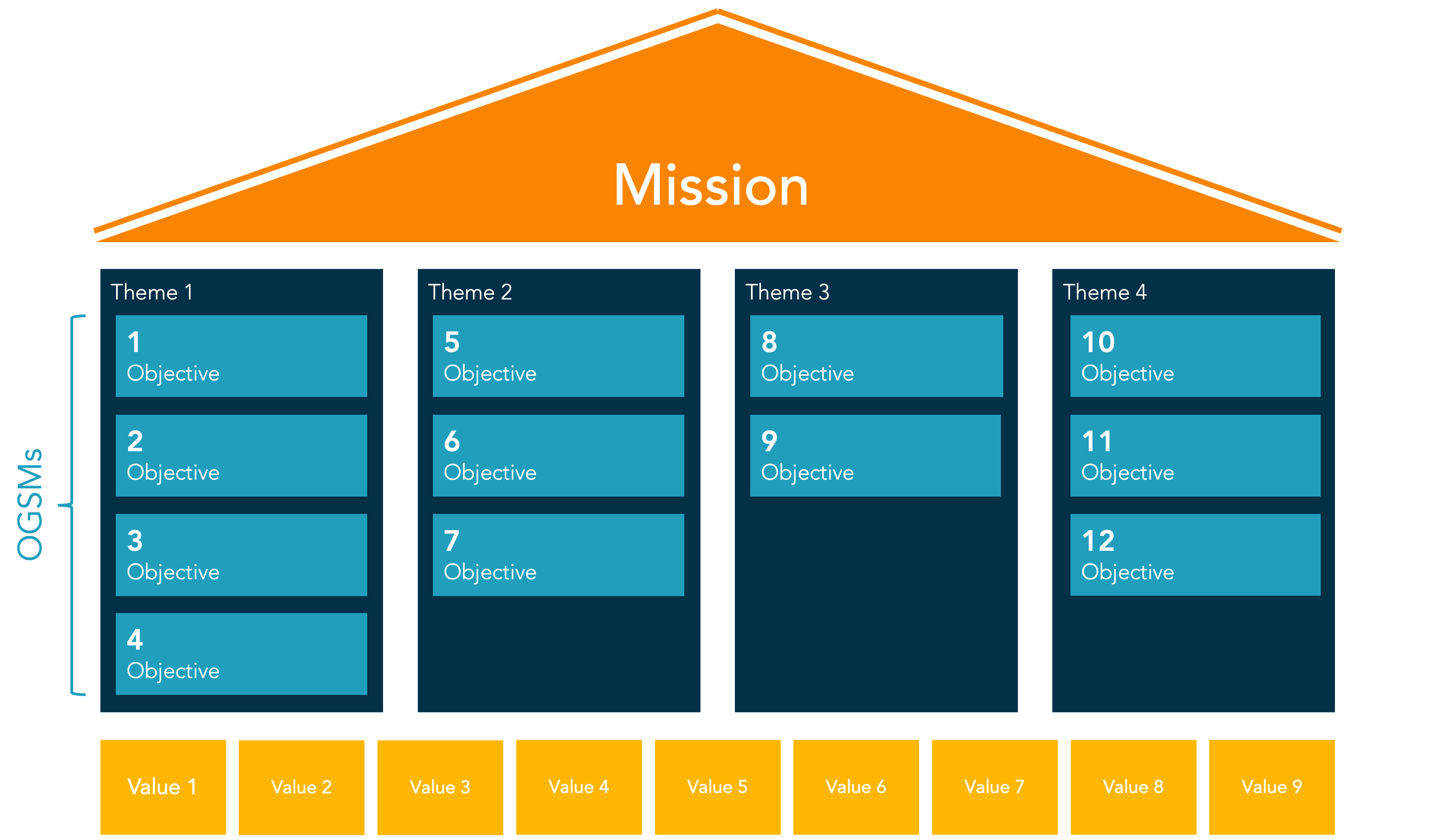 Mission

OGSMs

Theme 1

1
Objective

2
Objective

3
Objective

4
Objective

Theme 2

5
Objective

6
Objective

7
Objective

Theme 3

8
Objective

9
Objective

Theme 4

10
Objective

11
Objective

12
Objective

Value 1 Value 2 Value 3 Value 4 Value 5 Value 6 Value 7 Value 8 Value 9